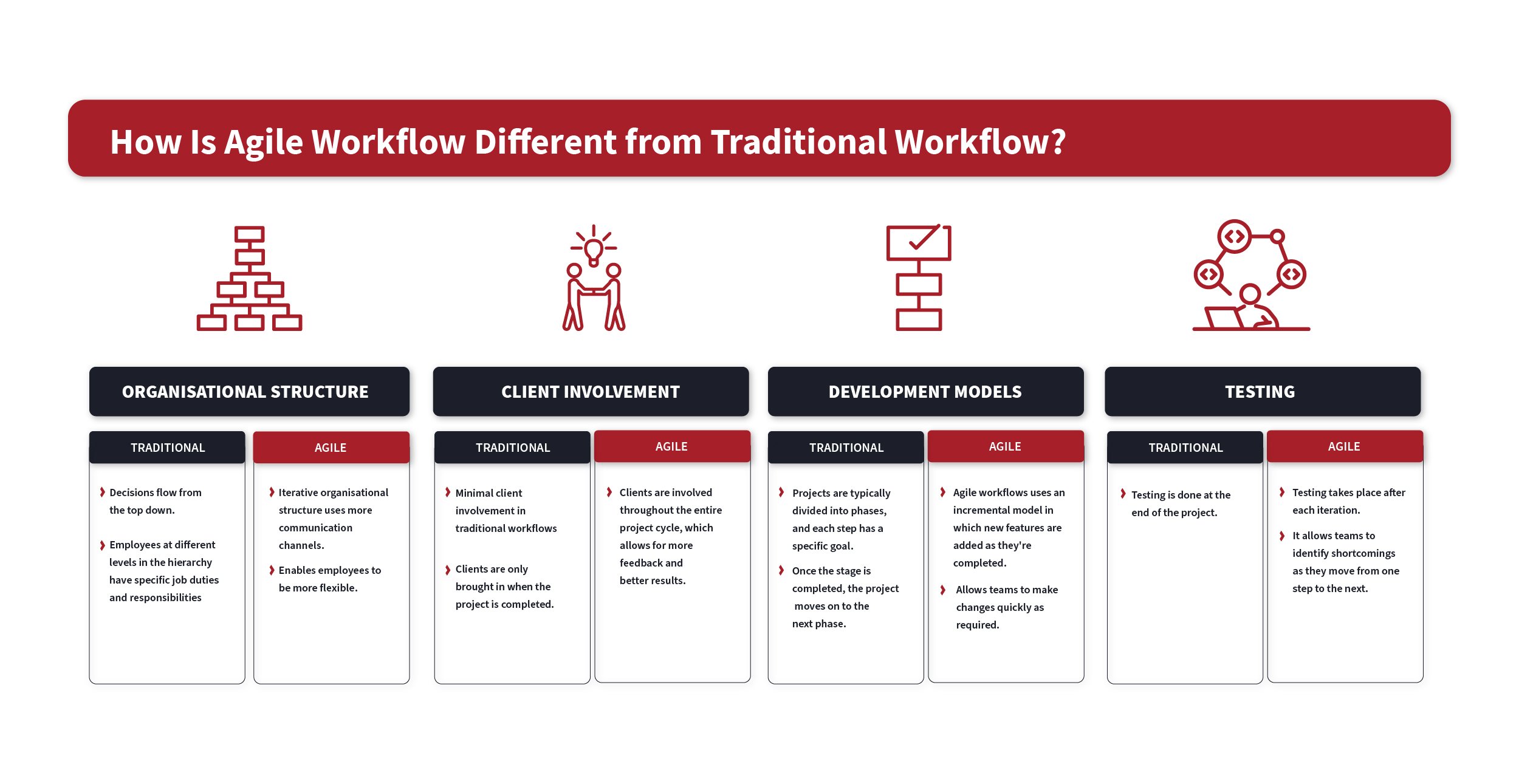 How Is Agile Workflow Different from Traditional Workflow?

ORGANISATIONAL STRUCTURE

TRADITIONAL

Decisions flow from the top down.

Employees at different levels in the hierarchy have specific job duties and responsibilities

AGILE

Iterative organisational structure uses more communication channels.

Enables employees to be more flexible.

CLIENT INVOLVEMENT

TRADITIONAL

Minimal client involvement in traditional workflows

Clients are only brought in when the project is completed.

AGILE

Clients are involved throughout the entire project cycle, which allows for more feedback and better results.

DEVELOPMENT MODELS

TRADITIONAL

Projects are typically divided into phases, and each step has a specific goal.

Once the stage is completed, the project moves on to the next phase.

AGILE

Agile workflows uses an incremental model in which new features are added as they're completed.

Allows teams to make changes quickly as required.

TESTING

TRADITIONAL

Testing is done at the end of the project.

AGILE

Testing takes place after each iteration.

It allows teams to identify shortcomings as they move from one step to the next.